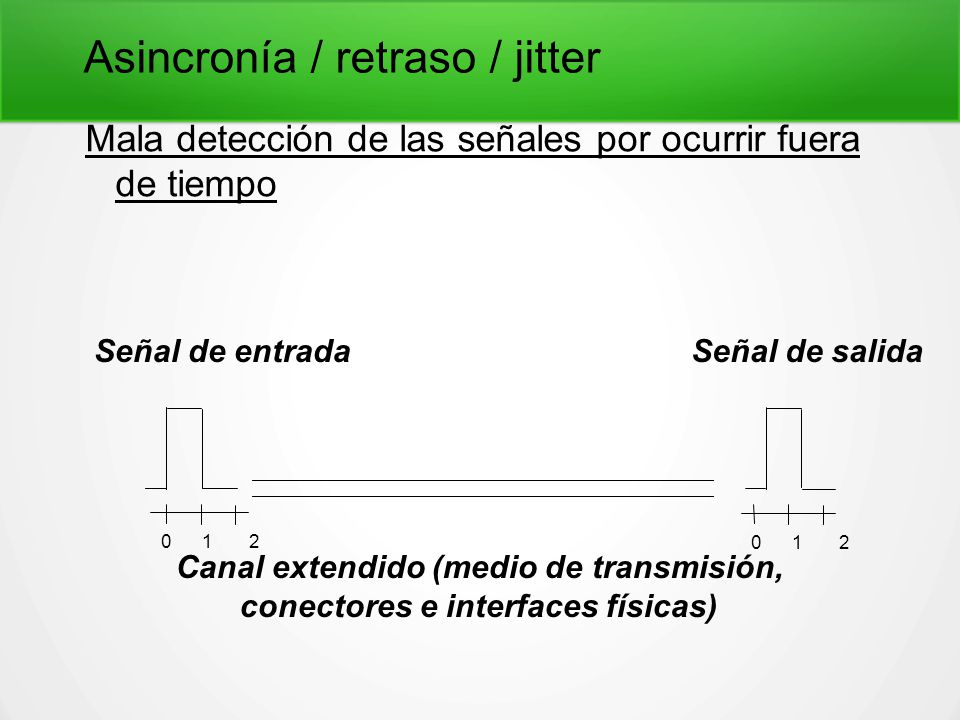 Asincronía / retraso / jitter

Mala detección de las señales por ocurrir fuera de tiempo

Señal de entrada

Señal de salida

0 1 2

0 1 2

Canal extendido (medio de transmisión, conectores e interfaces físicas)